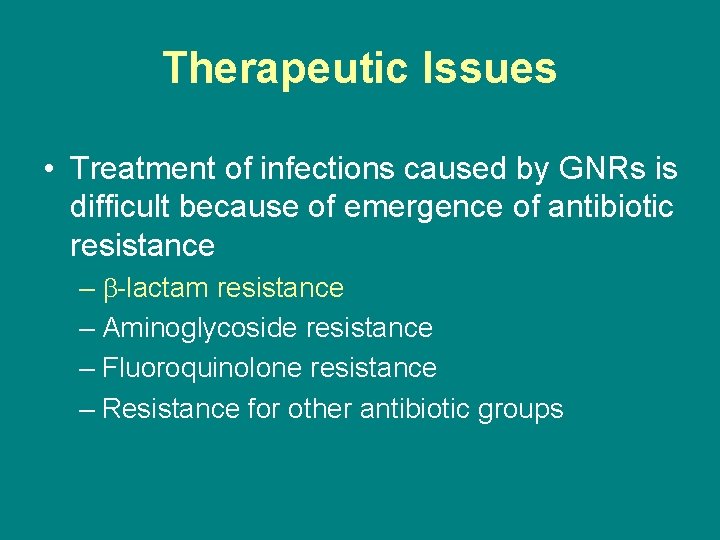 Therapeutic Issues

• Treatment of infections caused by GNRs is difficult because of emergence of antibiotic resistance
– β-lactam resistance
– Aminoglycoside resistance
– Fluoroquinolone resistance
– Resistance for other antibiotic groups